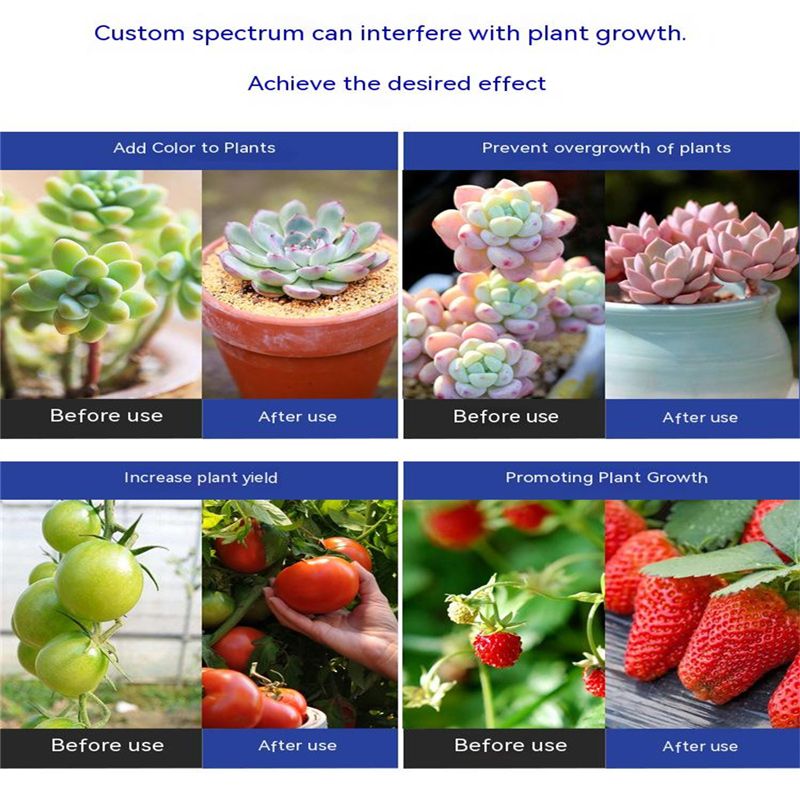 Custom spectrum can interfere with plant growth.

Achieve the desired effect

Add Color to Plants

Before use

After use

Prevent overgrowth of plants

Before use

After use

Increase plant yield

Before use

After use

Promoting Plant Growth

Before use

After use